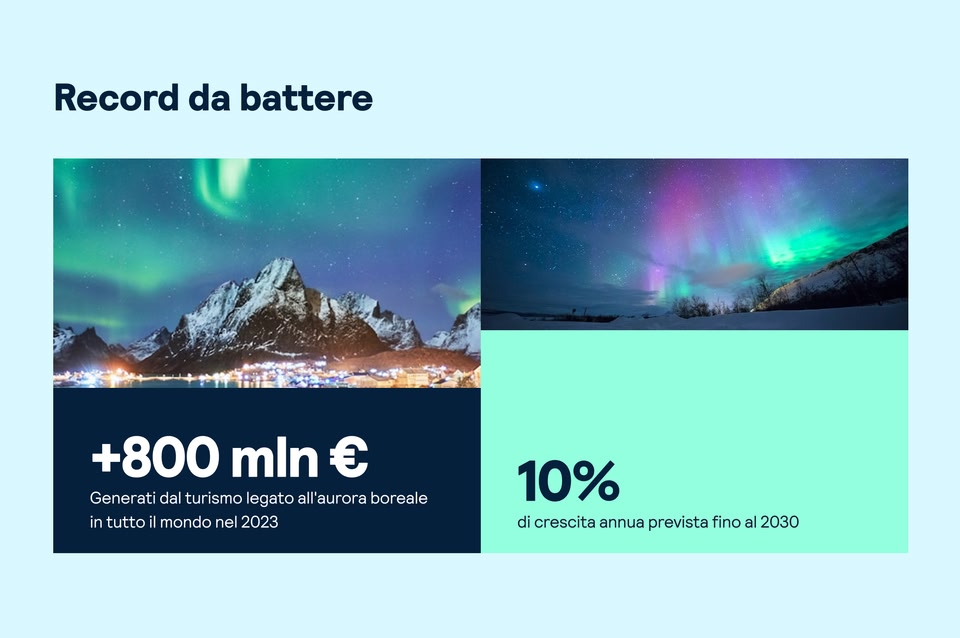 Record da battere

+800 mln €

Generati dal turismo legato all'aurora boreale in tutto il mondo nel 2023

10%

di crescita annua prevista fino al 2030